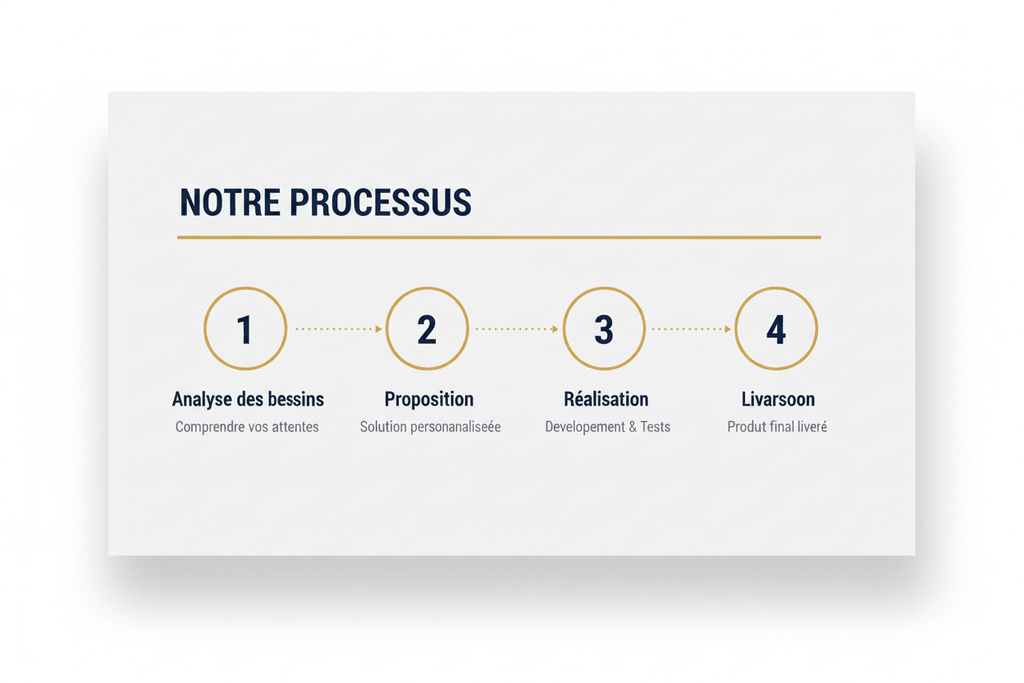 NOTRE PROCESSUS

1
Analyse des bessins
Comprendre vos attentes

2
Proposition
Solution personanaliseée

3
Réalisation
Developement & Tests

4
Livarsoon
Produt final liveré